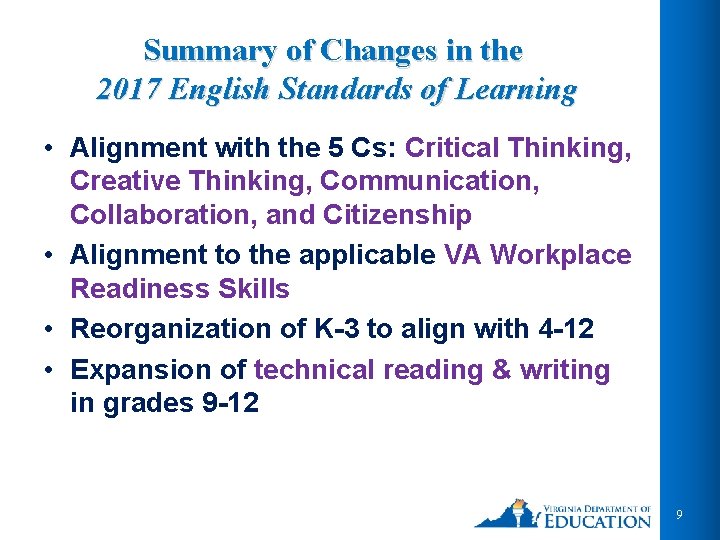 Summary of Changes in the
2017 English Standards of Learning

• Alignment with the 5 Cs: Critical Thinking, Creative Thinking, Communication, Collaboration, and Citizenship
• Alignment to the applicable VA Workplace Readiness Skills
• Reorganization of K-3 to align with 4-12
• Expansion of technical reading & writing in grades 9-12

VIRGINIA DEPARTMENT OF EDUCATION

9